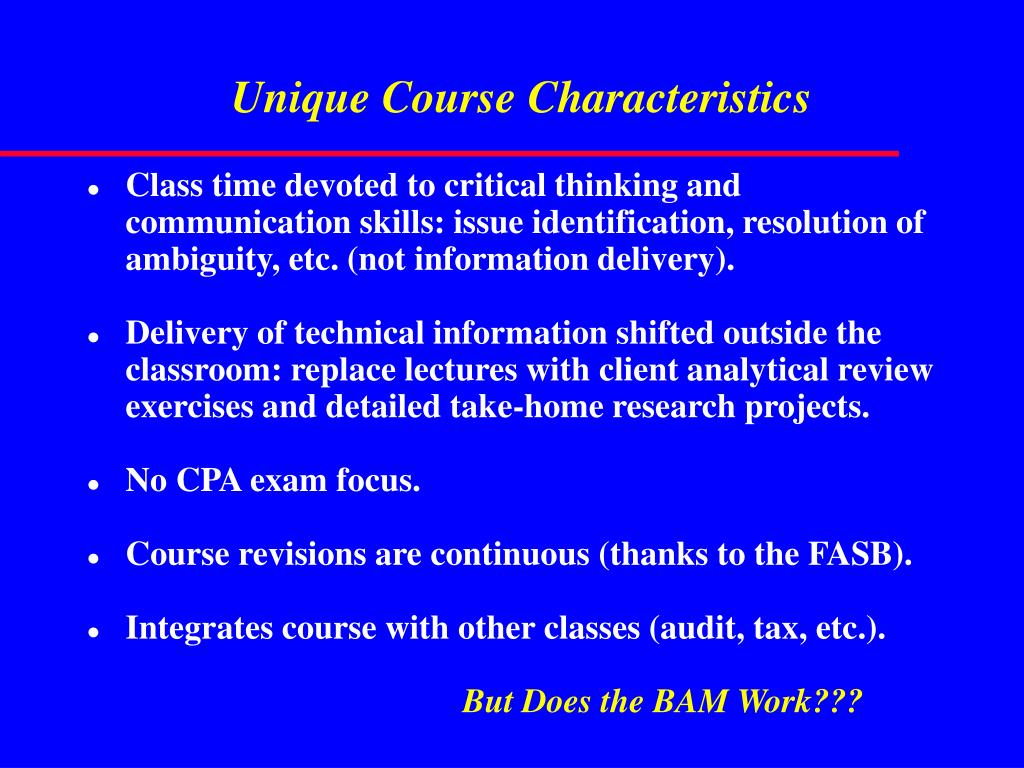 Unique Course Characteristics

- Class time devoted to critical thinking and communication skills: issue identification, resolution of ambiguity, etc. (not information delivery).

- Delivery of technical information shifted outside the classroom: replace lectures with client analytical review exercises and detailed take-home research projects.

- No CPA exam focus.

- Course revisions are continuous (thanks to the FASB).

- Integrates course with other classes (audit, tax, etc.).

But Does the BAM Work???